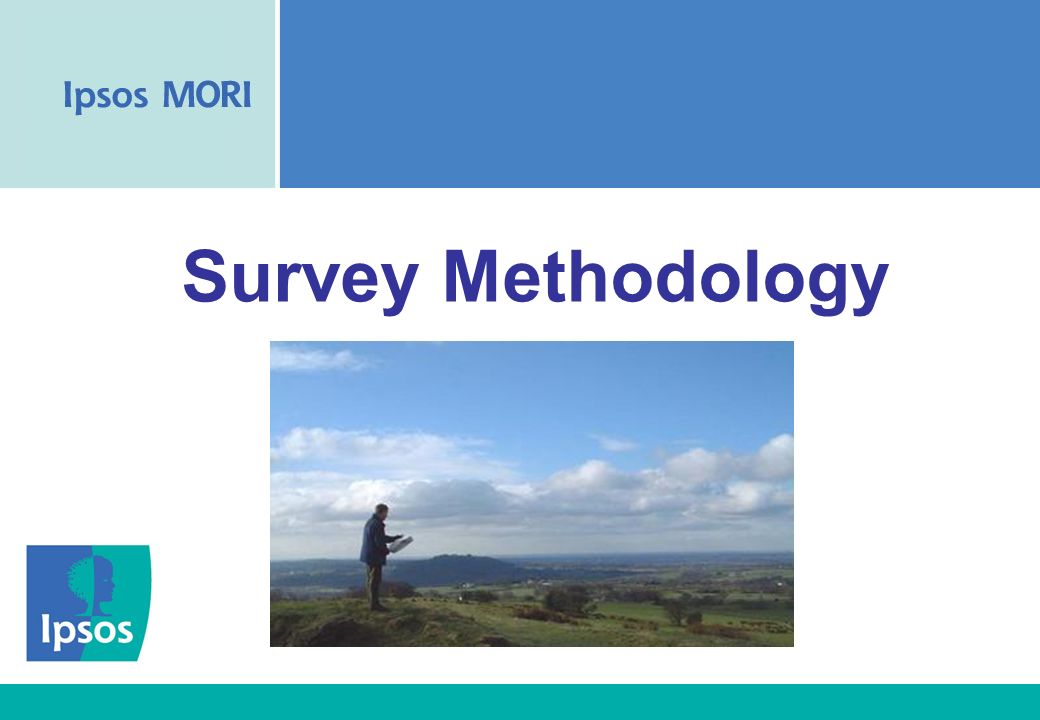 Ipsos MORI

Survey Methodology

Ipsos